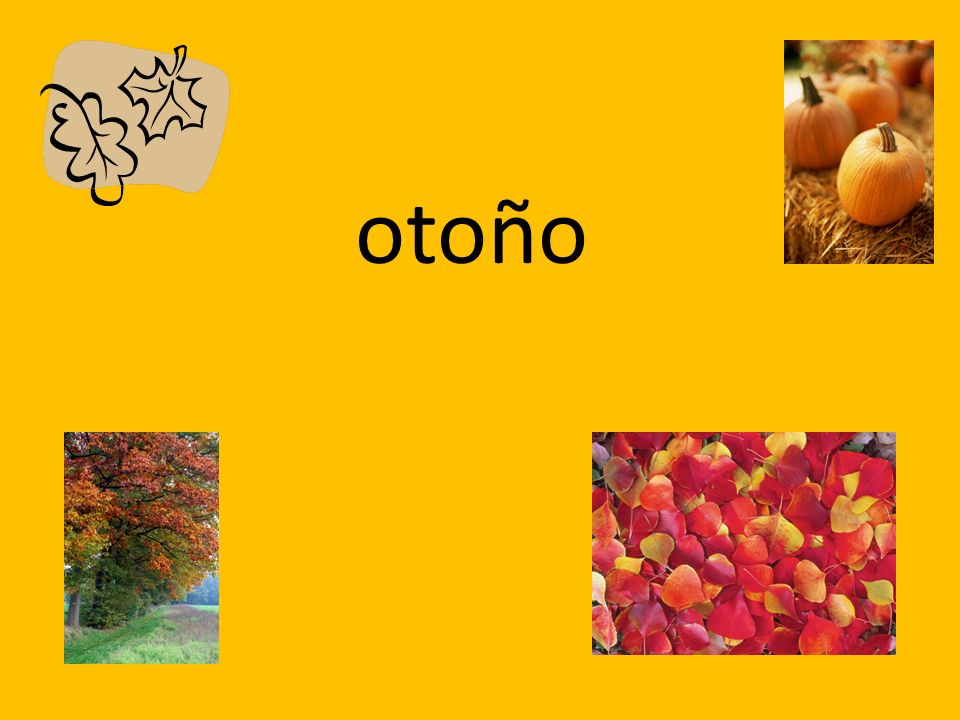 otoño